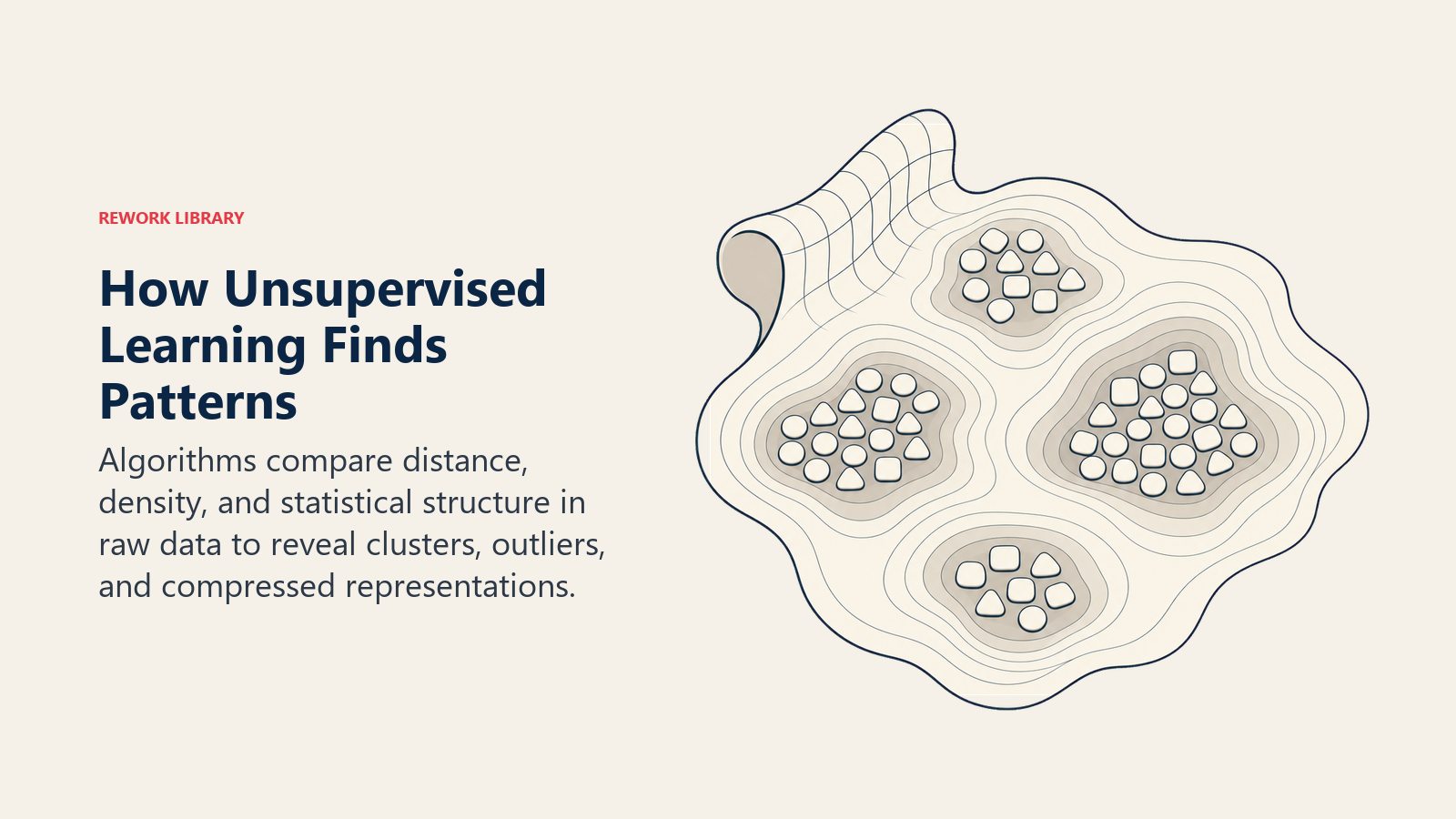 REWORK LIBRARY

How Unsupervised Learning Finds Patterns

Algorithms compare distance, density, and statistical structure in raw data to reveal clusters, outliers, and compressed representations.